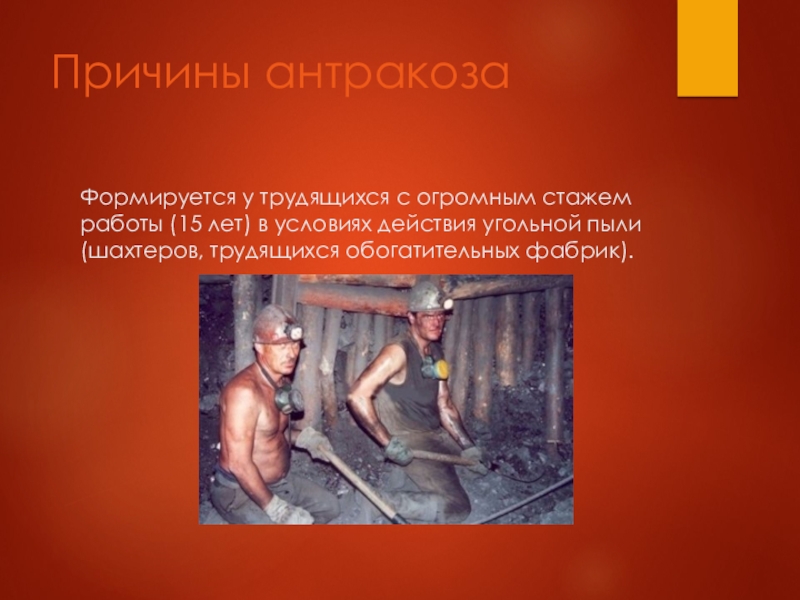 Причины антракоза

Формируется у трудящихся с огромным стажем работы (15 лет) в условиях действия угольной пыли (шахтеров, трудящихся обогатительных фабрик).